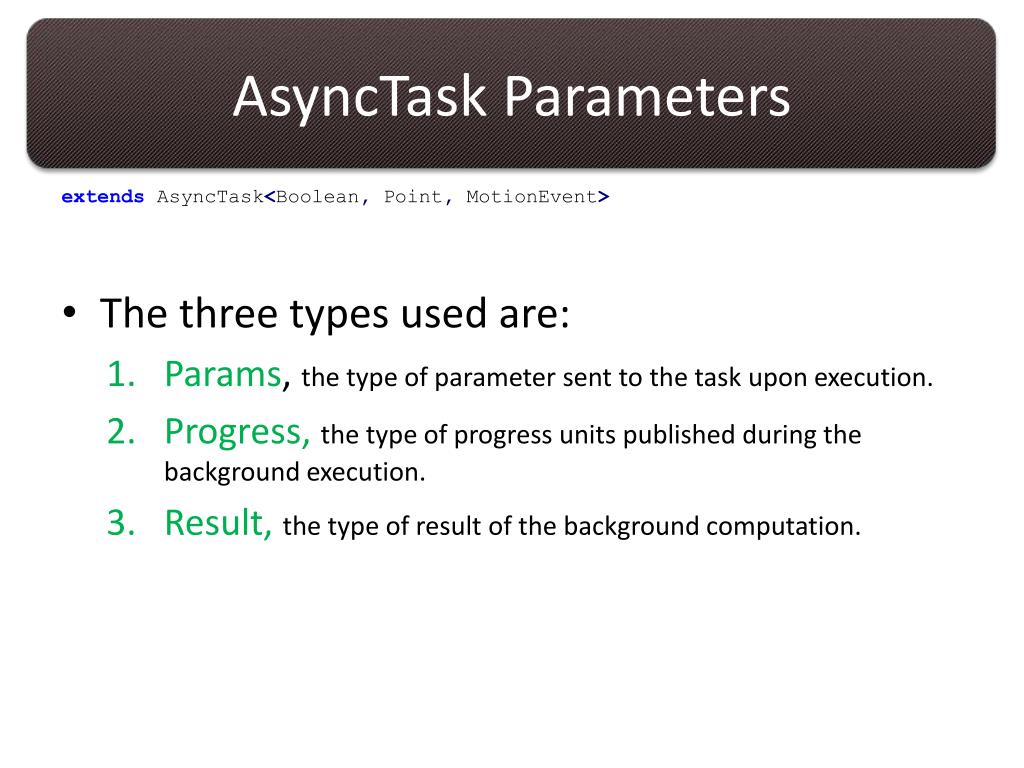 AsyncTask Parameters

extends AsyncTask<Boolean, Point, MotionEvent>

• The three types used are:
1. Params, the type of parameter sent to the task upon execution.
2. Progress, the type of progress units published during the background execution.
3. Result, the type of result of the background computation.